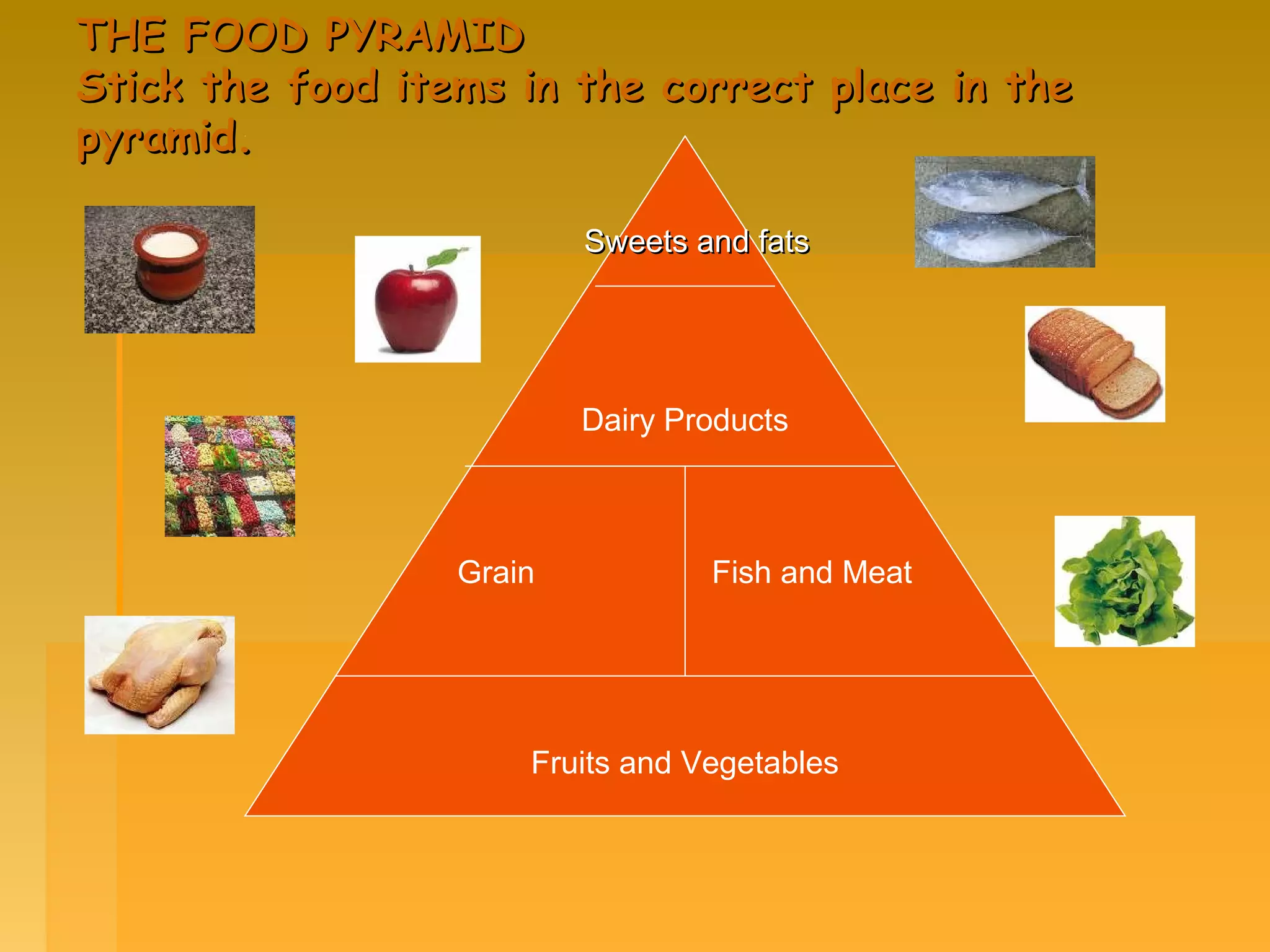 THE FOOD PYRAMID
Stick the food items in the correct place in the pyramid.

Sweets and fats

Dairy Products

Grain

Fish and Meat

Fruits and Vegetables